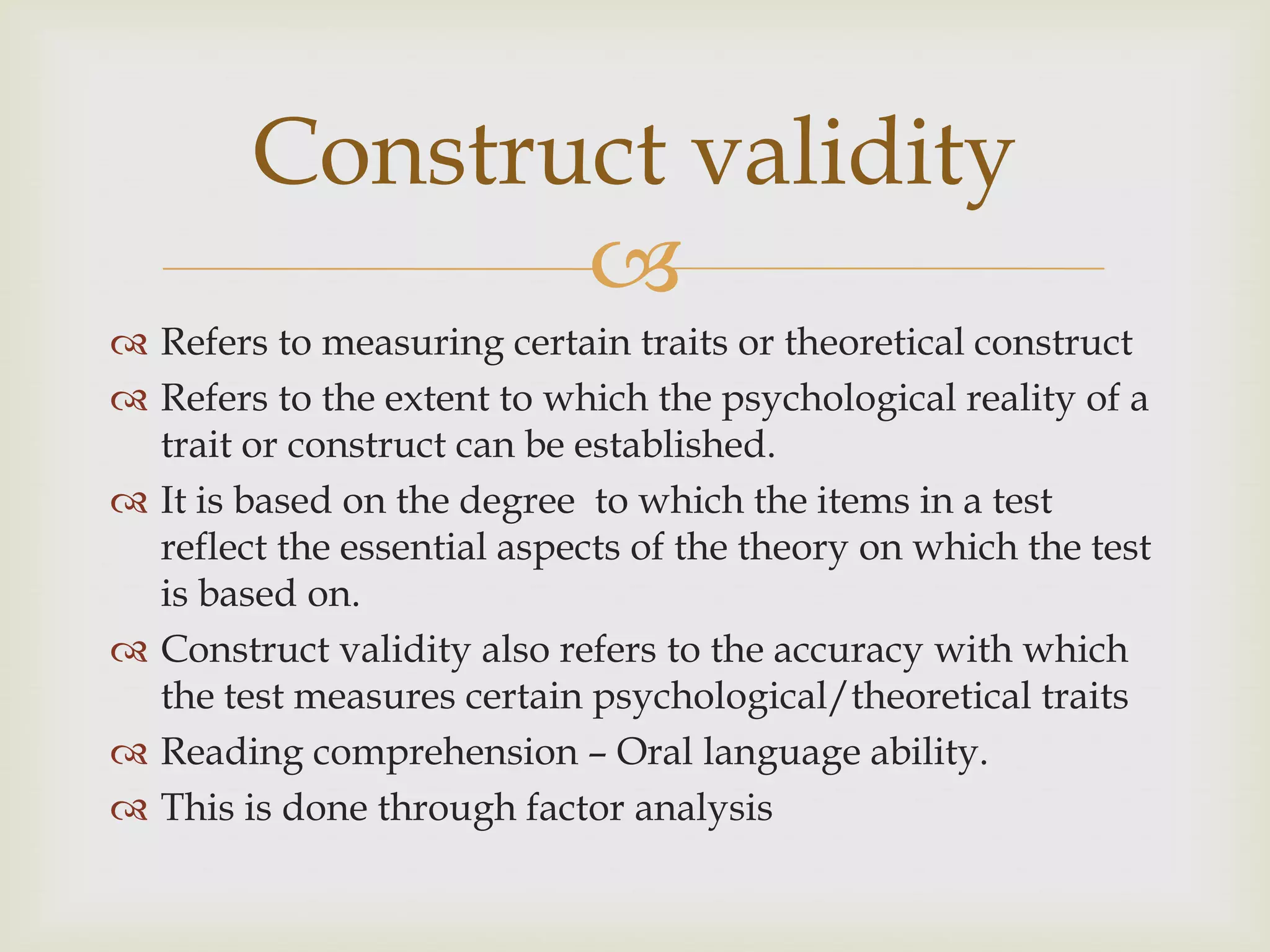 Construct validity

Refers to measuring certain traits or theoretical construct

Refers to the extent to which the psychological reality of a trait or construct can be established.

It is based on the degree to which the items in a test reflect the essential aspects of the theory on which the test is based on.

Construct validity also refers to the accuracy with which the test measures certain psychological/theoretical traits

Reading comprehension – Oral language ability.

This is done through factor analysis